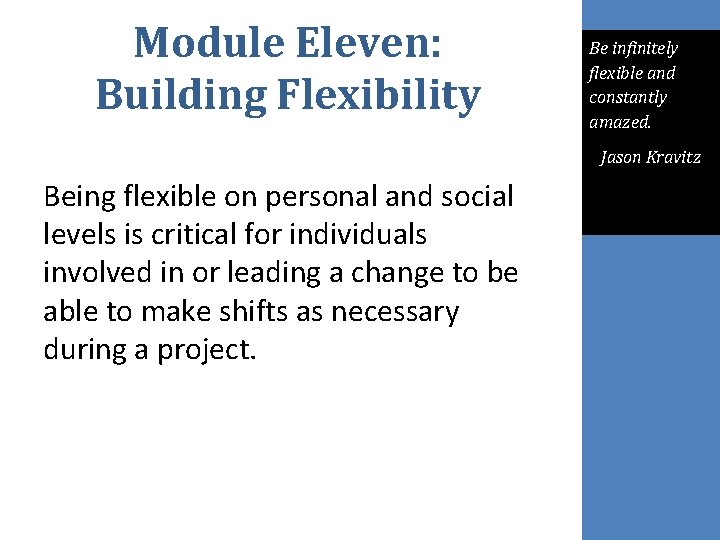 Module Eleven: Building Flexibility

Being flexible on personal and social levels is critical for individuals involved in or leading a change to be able to make shifts as necessary during a project.

Be infinitely flexible and constantly amazed.

Jason Kravitz